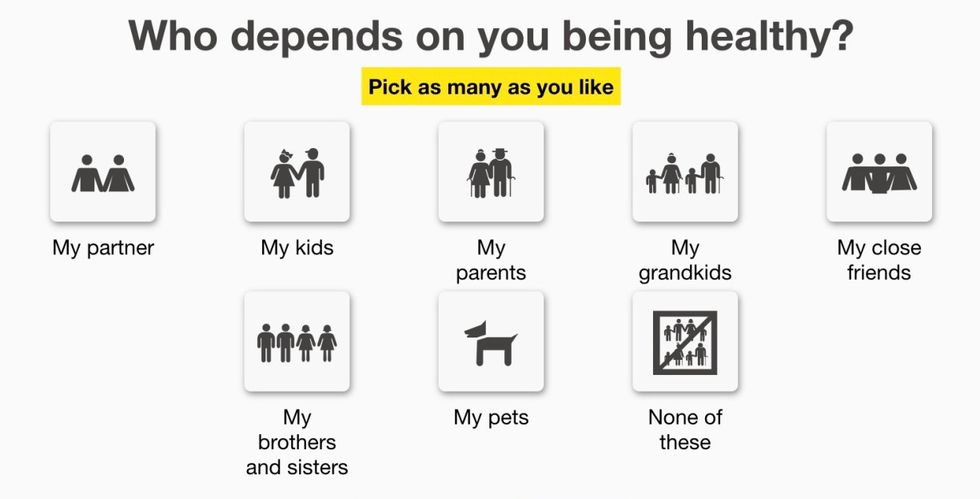 Who depends on you being healthy?

Pick as many as you like

My partner

My kids

My parents

My grandkids

My close friends

My brothers and sisters

My pets

None of these